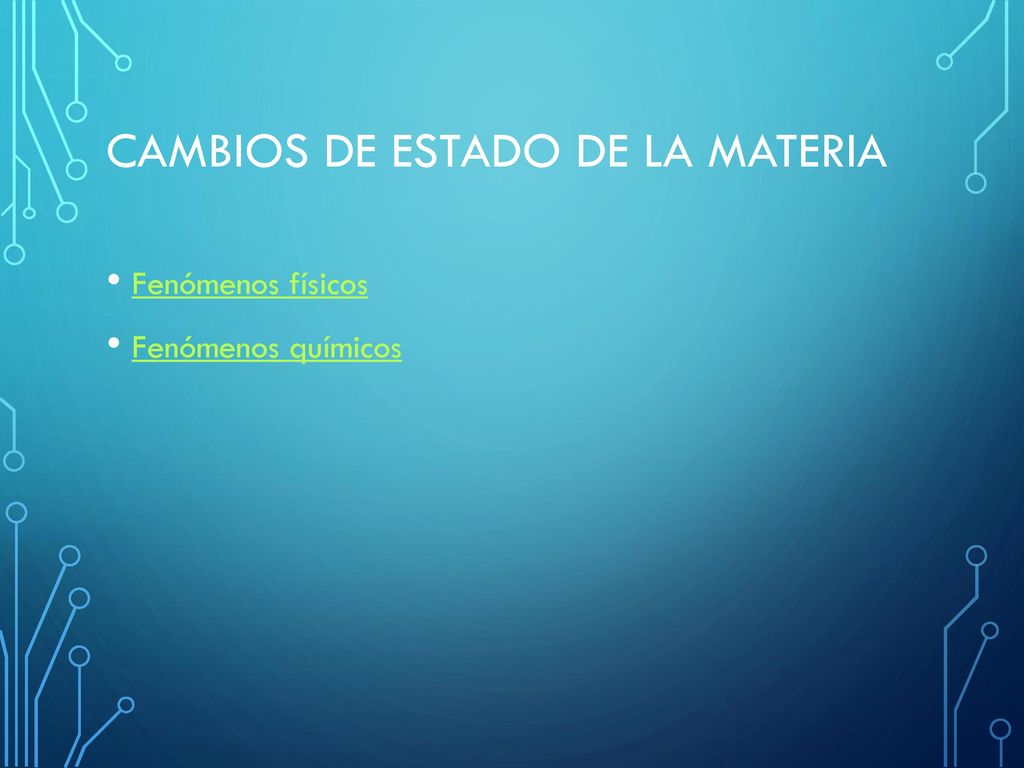 CAMBIOS DE ESTADO DE LA MATERIA

• Fenómenos físicos
• Fenómenos químicos